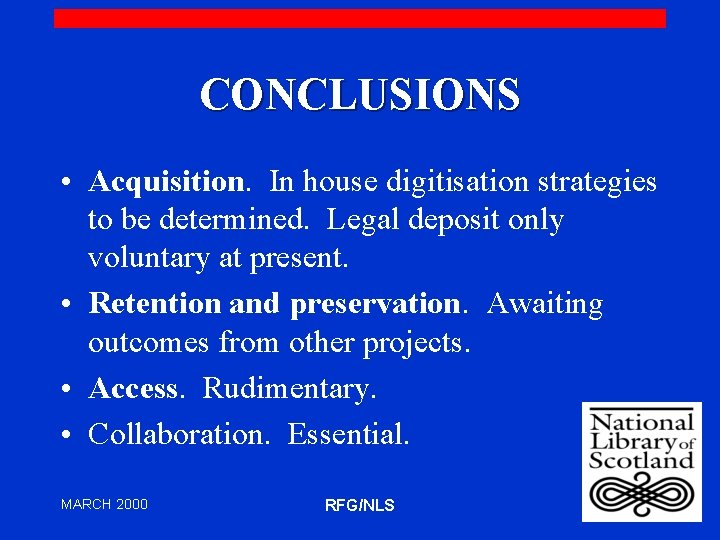 CONCLUSIONS

• Acquisition. In house digitisation strategies to be determined. Legal deposit only voluntary at present.

• Retention and preservation. Awaiting outcomes from other projects.

• Access. Rudimentary.

• Collaboration. Essential.

National Library of Scotland

MARCH 2000

RFG/NLS